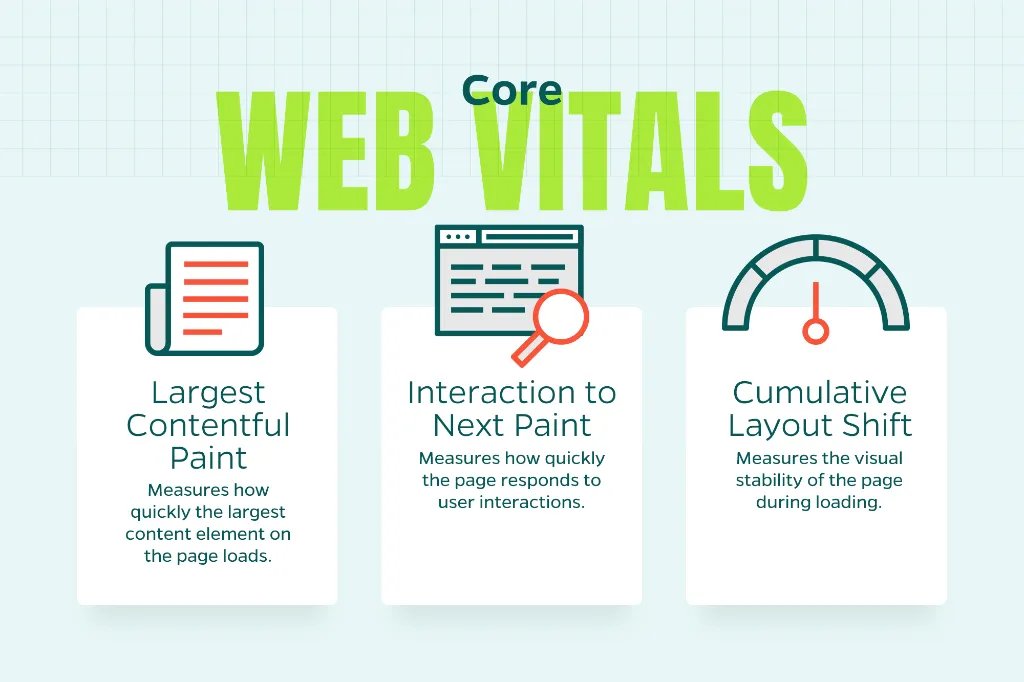 Core
WEB VITALS

Largest Contentful Paint
Measures how quickly the largest content element on the page loads.

Interaction to Next Paint
Measures how quickly the page responds to user interactions.

Cumulative Layout Shift
Measures the visual stability of the page during loading.